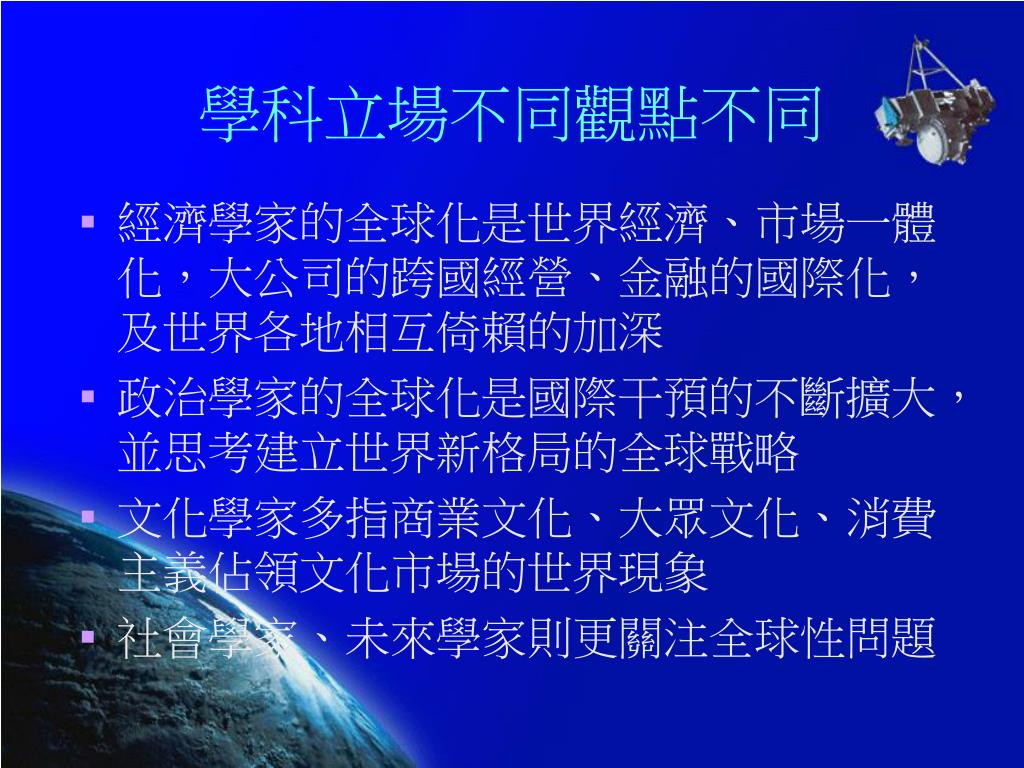 學科立場不同觀點不同

▪ 經濟學家的全球化是世界經濟、市場一體化，大公司的跨國經營、金融的國際化，及世界各地相互倚賴的加深
▪ 政治學家的全球化是國際干預的不斷擴大，並思考建立世界新格局的全球戰略
▪ 文化學家多指商業文化、大眾文化、消費主義佔領文化市場的世界現象
▪ 社會學家、未來學家則更關注全球性問題